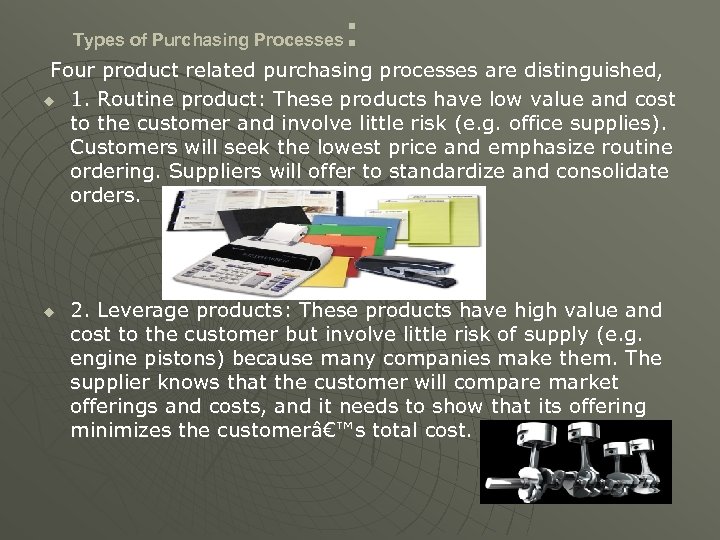 Types of Purchasing Processes:

Four product related purchasing processes are distinguished,

1. Routine product: These products have low value and cost to the customer and involve little risk (e.g. office supplies). Customers will seek the lowest price and emphasize routine ordering. Suppliers will offer to standardize and consolidate orders.

2. Leverage products: These products have high value and cost to the customer but involve little risk of supply (e.g. engine pistons) because many companies make them. The supplier knows that the customer will compare market offerings and costs, and it needs to show that its offering minimizes the customerâ€™s total cost.